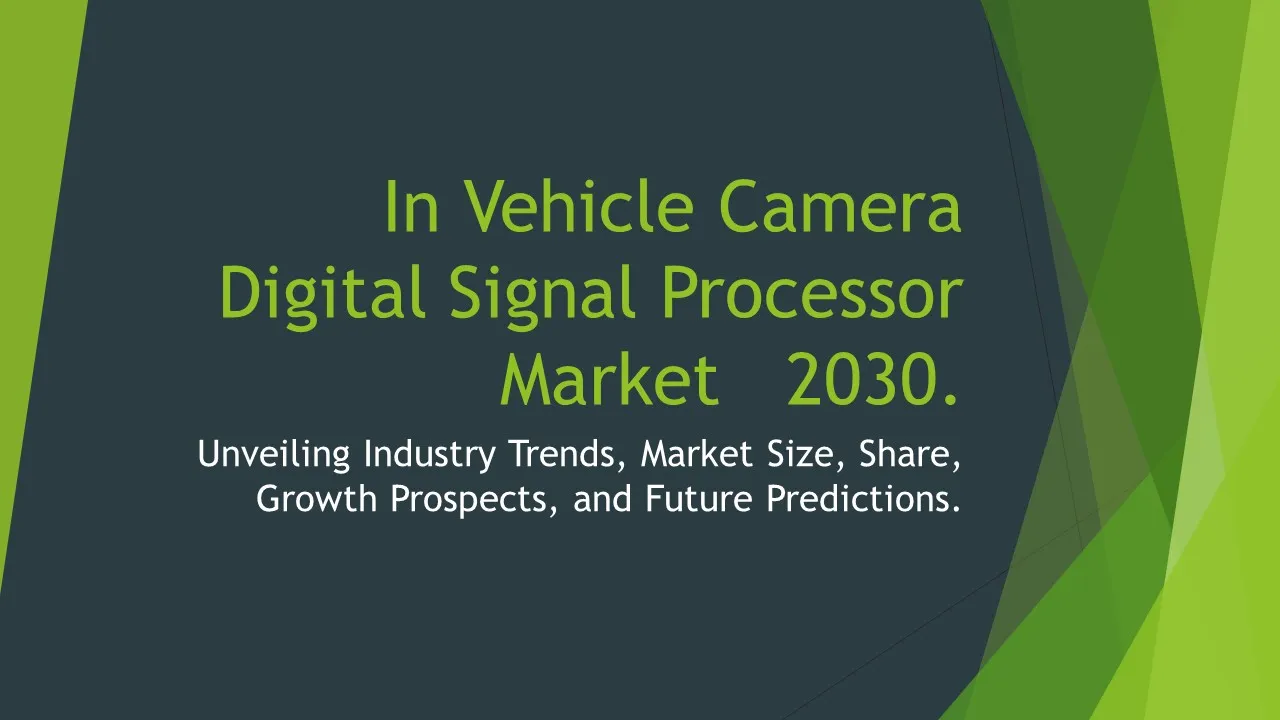 In Vehicle Camera Digital Signal Processor Market 2030.

Unveiling Industry Trends, Market Size, Share, Growth Prospects, and Future Predictions.